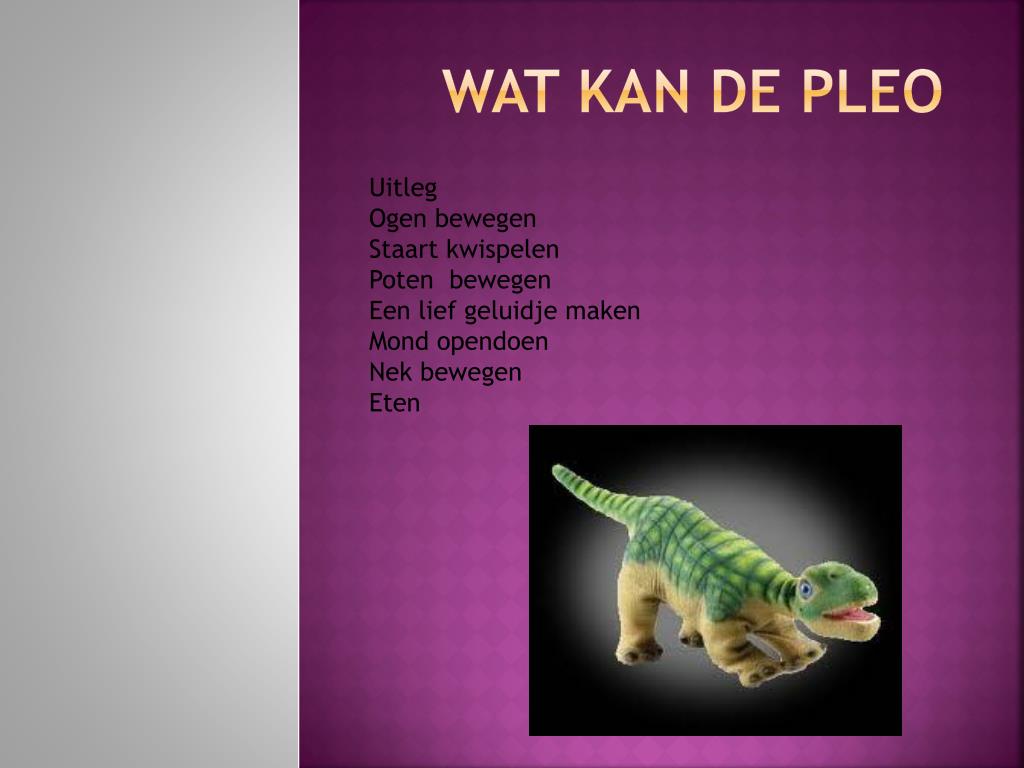 WAT KAN DE PLEO

Uitleg
Ogen bewegen
Staart kwispelen
Poten bewegen
Een lief geluidje maken
Mond opendoen
Nek bewegen
Eten